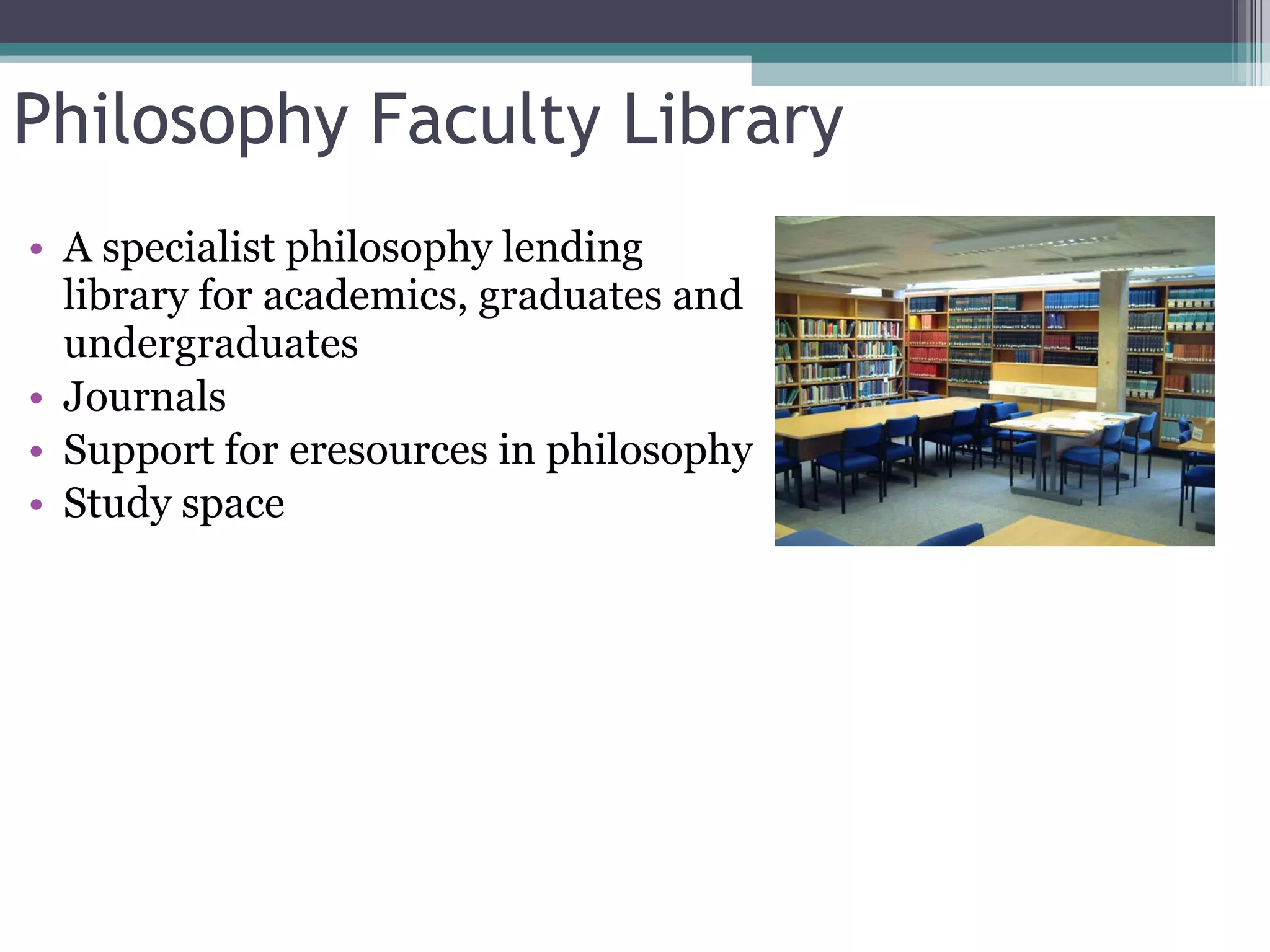 Philosophy Faculty Library

• A specialist philosophy lending library for academics, graduates and undergraduates
• Journals
• Support for eresources in philosophy
• Study space